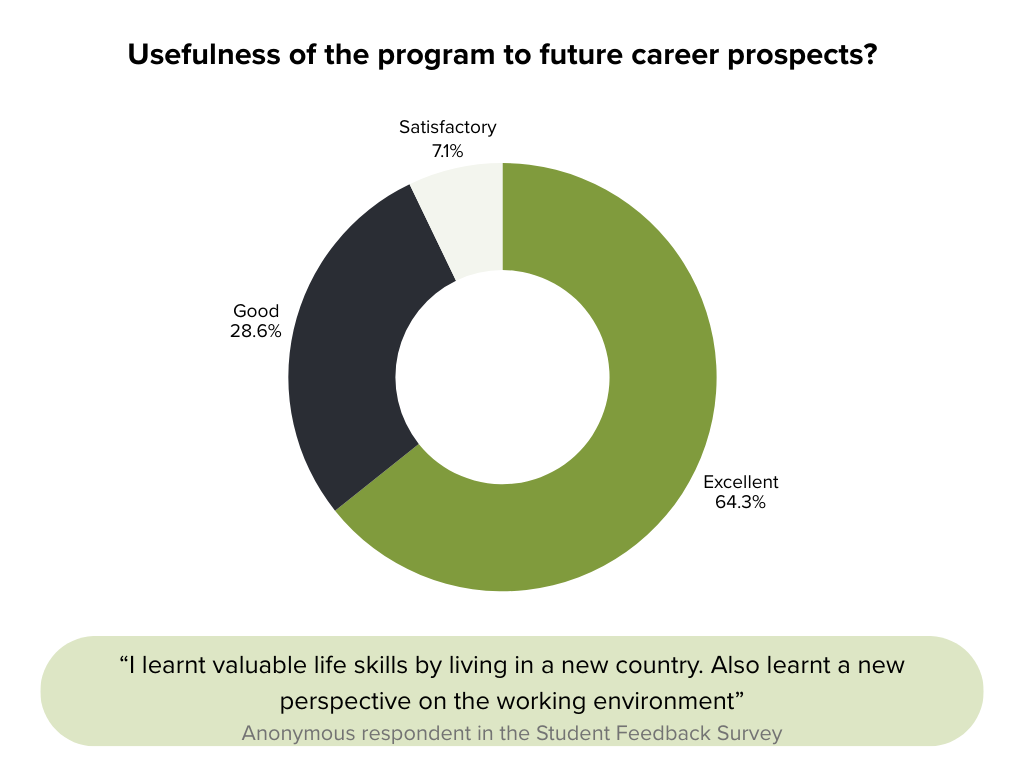 Usefulness of the program to future career prospects?

Satisfactory
7.1%

Good
28.6%

Excellent
64.3%

“I learnt valuable life skills by living in a new country. Also learnt a new perspective on the working environment”
Anonymous respondent in the Student Feedback Survey